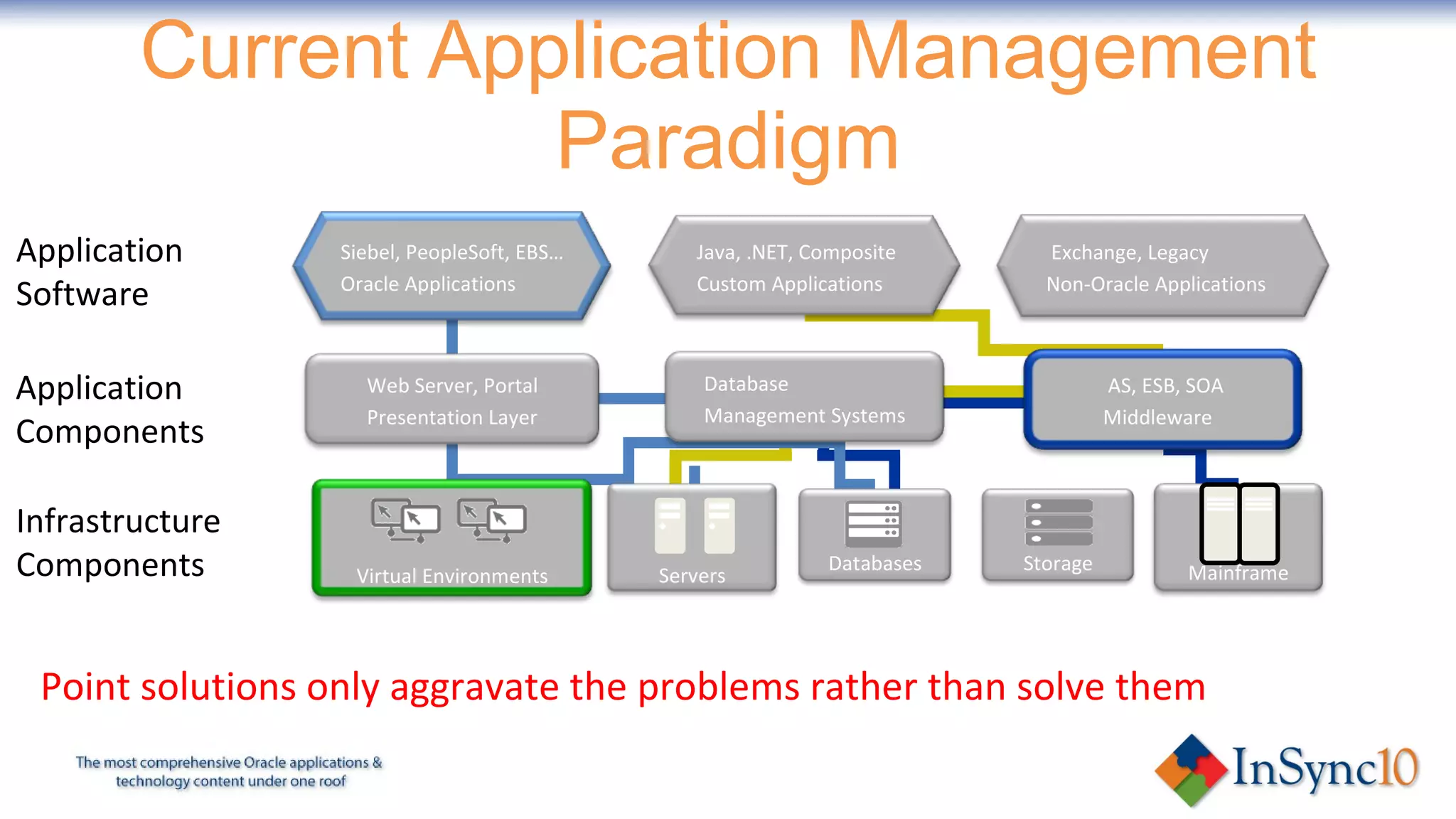 Current Application Management Paradigm

Application Software

Siebel, PeopleSoft, EBS…
Oracle Applications

Java, .NET, Composite
Custom Applications

Exchange, Legacy
Non-Oracle Applications

Application Components

Web Server, Portal
Presentation Layer

Database
Management Systems

AS, ESB, SOA
Middleware

Infrastructure Components

Virtual Environments

Servers

Databases

Storage

Mainframe

Point solutions only aggravate the problems rather than solve them

The most comprehensive Oracle applications & technology content under one roof

InSync10